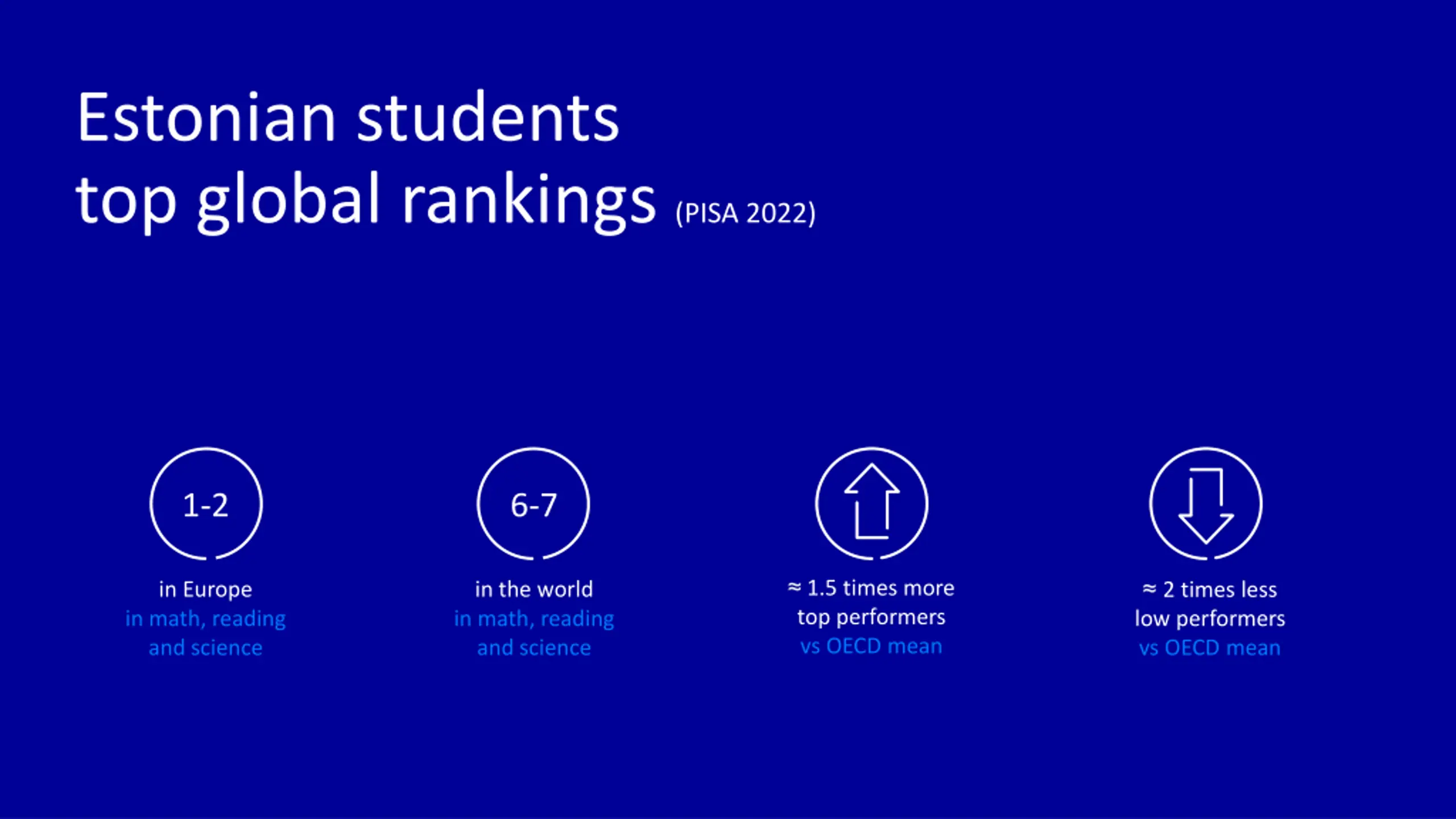 Estonian students top global rankings (PISA 2022)

1-2

in Europe
in math, reading and science

6-7

in the world
in math, reading and science

≈ 1.5 times more top performers
vs OECD mean

≈ 2 times less low performers
vs OECD mean